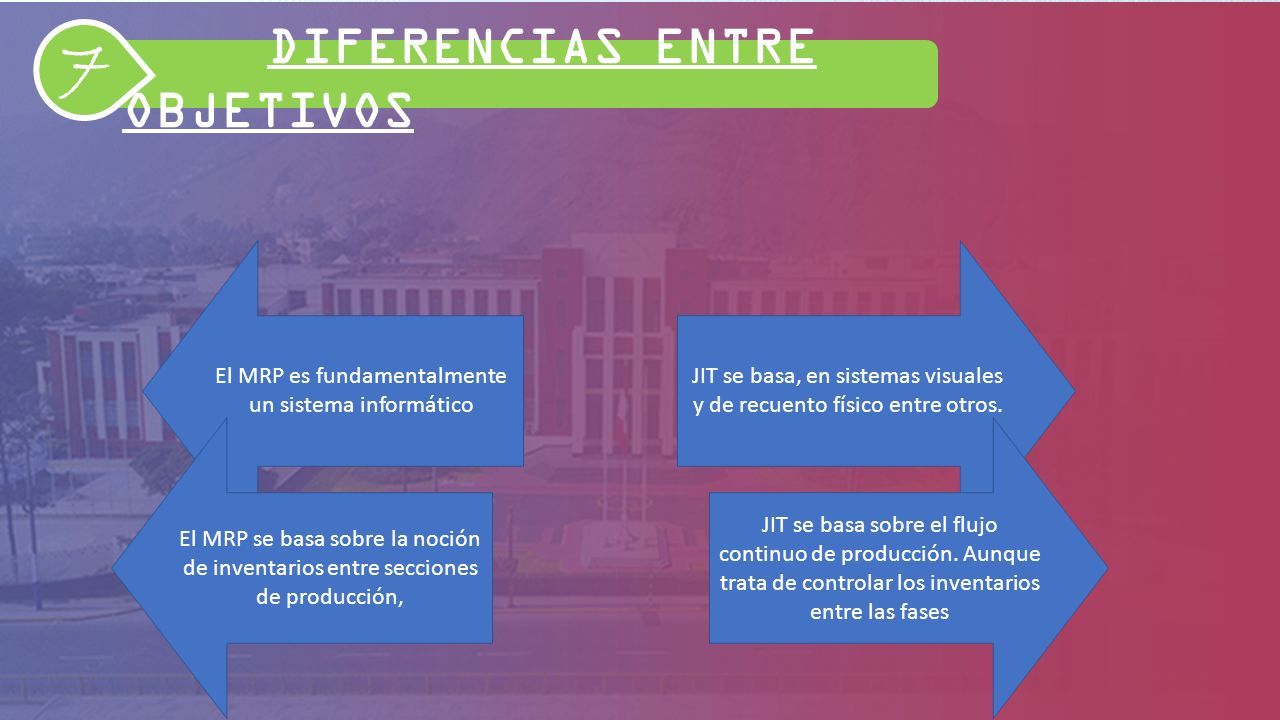 7

DIFERENCIAS ENTRE OBJETIVOS

El MRP es fundamentalmente un sistema informático

JIT se basa, en sistemas visuales y de recuento físico entre otros.

El MRP se basa sobre la noción de inventarios entre secciones de producción,

JIT se basa sobre el flujo continuo de producción. Aunque trata de controlar los inventarios entre las fases